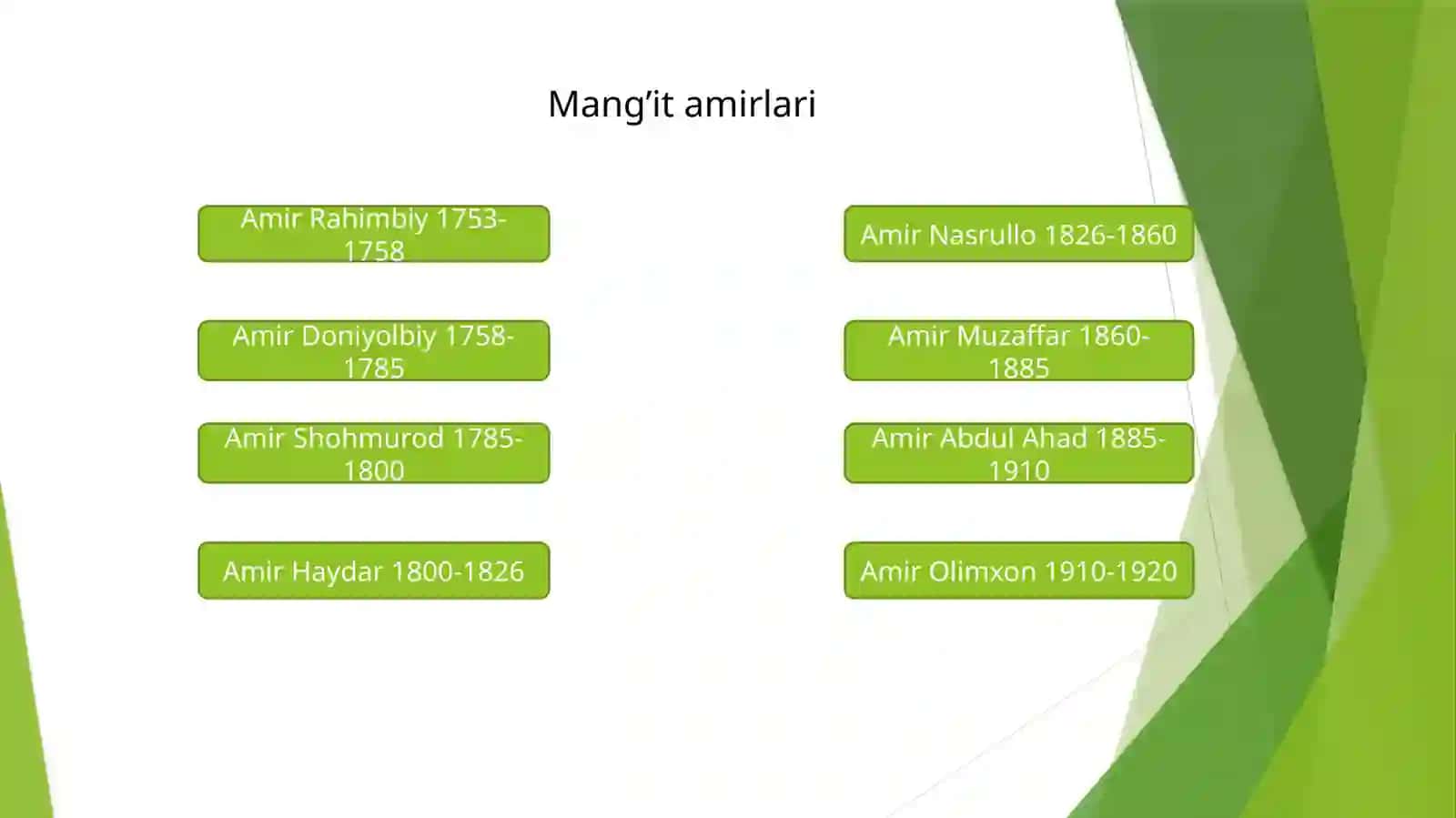 Mang’it amirlari

Amir Rahimbiy 1753-1758

Amir Doniyolbiy 1758-1785

Amir Shohmurod 1785-1800

Amir Haydar 1800-1826

Amir Nasrullo 1826-1860

Amir Muzaffar 1860-1885

Amir Abdul Ahad 1885-1910

Amir Olimxon 1910-1920